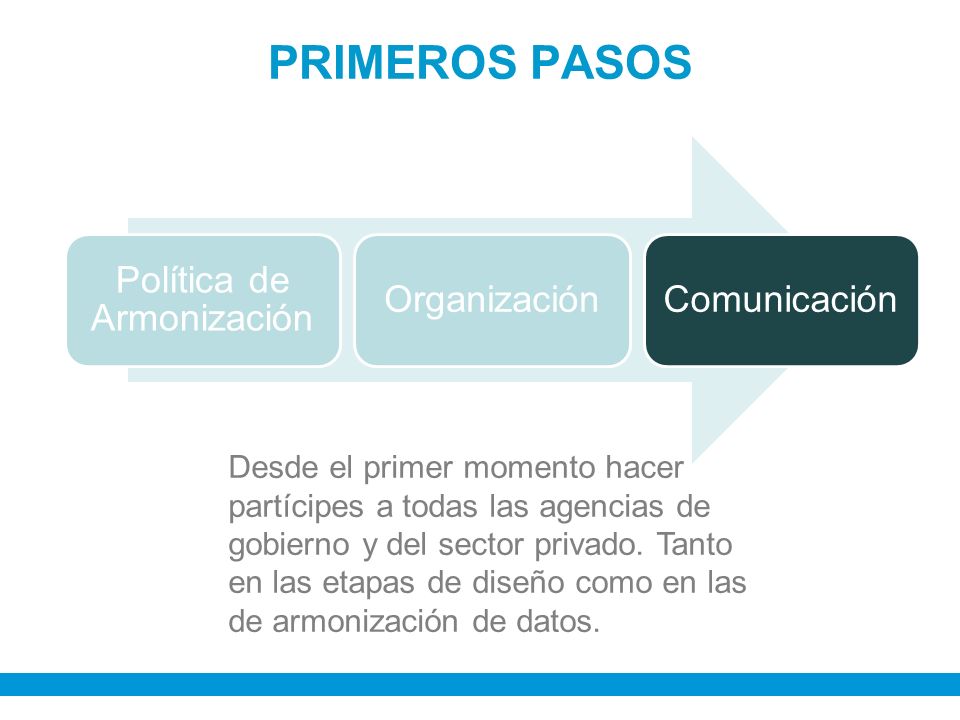 PRIMEROS PASOS

Política de Armonización

Organización

Comunicación

Desde el primer momento hacer partícipes a todas las agencias de gobierno y del sector privado. Tanto en las etapas de diseño como en las de armonización de datos.